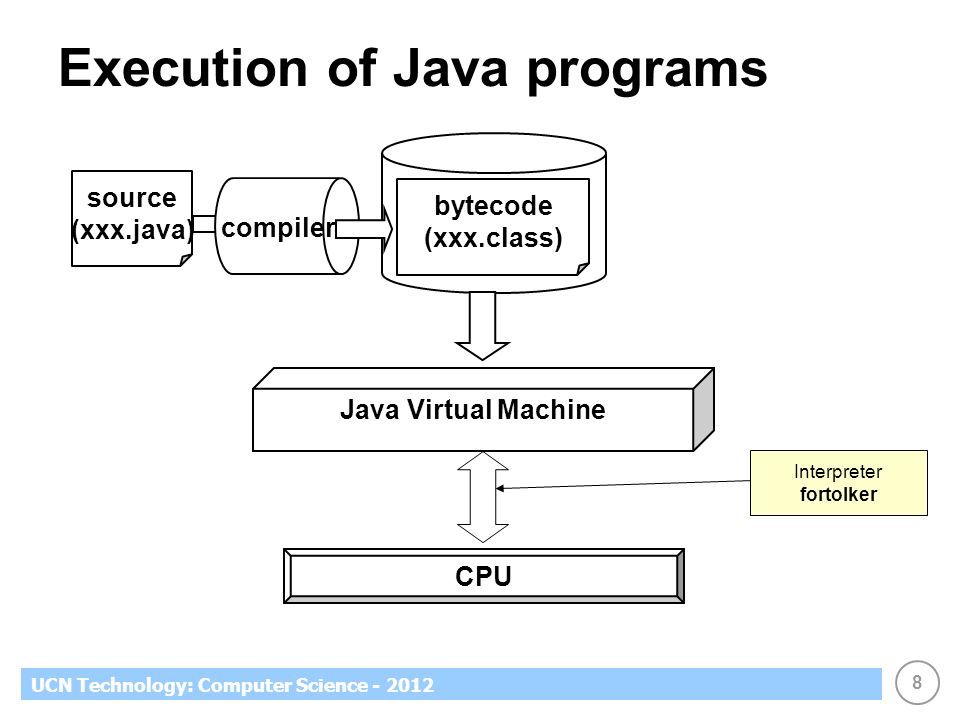 Execution of Java programs

source
(xxx.java)

compiler

bytecode
(xxx.class)

Java Virtual Machine

Interpreter
fortolker

CPU

UCN Technology: Computer Science - 2012

8